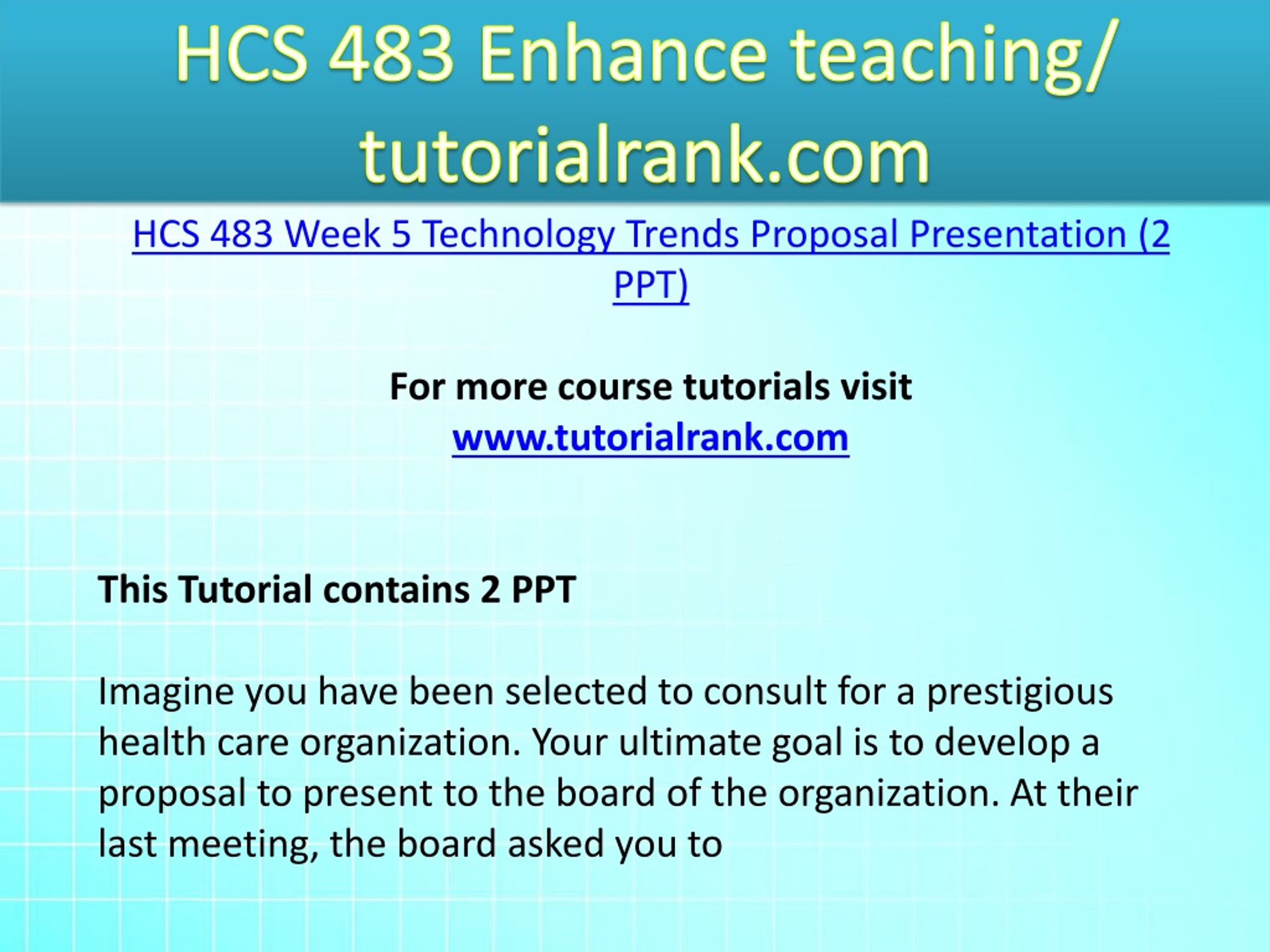 HCS 483 Enhance teaching/ tutorialrank.com

HCS 483 Week 5 Technology Trends Proposal Presentation (2 PPT)

For more course tutorials visit
www.tutorialrank.com

This Tutorial contains 2 PPT

Imagine you have been selected to consult for a prestigious health care organization. Your ultimate goal is to develop a proposal to present to the board of the organization. At their last meeting, the board asked you to